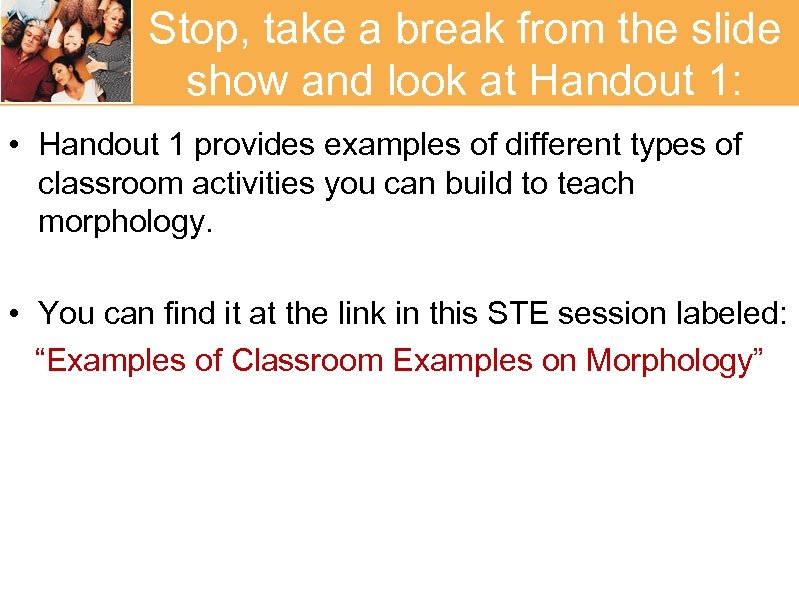 Stop, take a break from the slide show and look at Handout 1:

• Handout 1 provides examples of different types of classroom activities you can build to teach morphology.

• You can find it at the link in this STE session labeled: “Examples of Classroom Examples on Morphology”